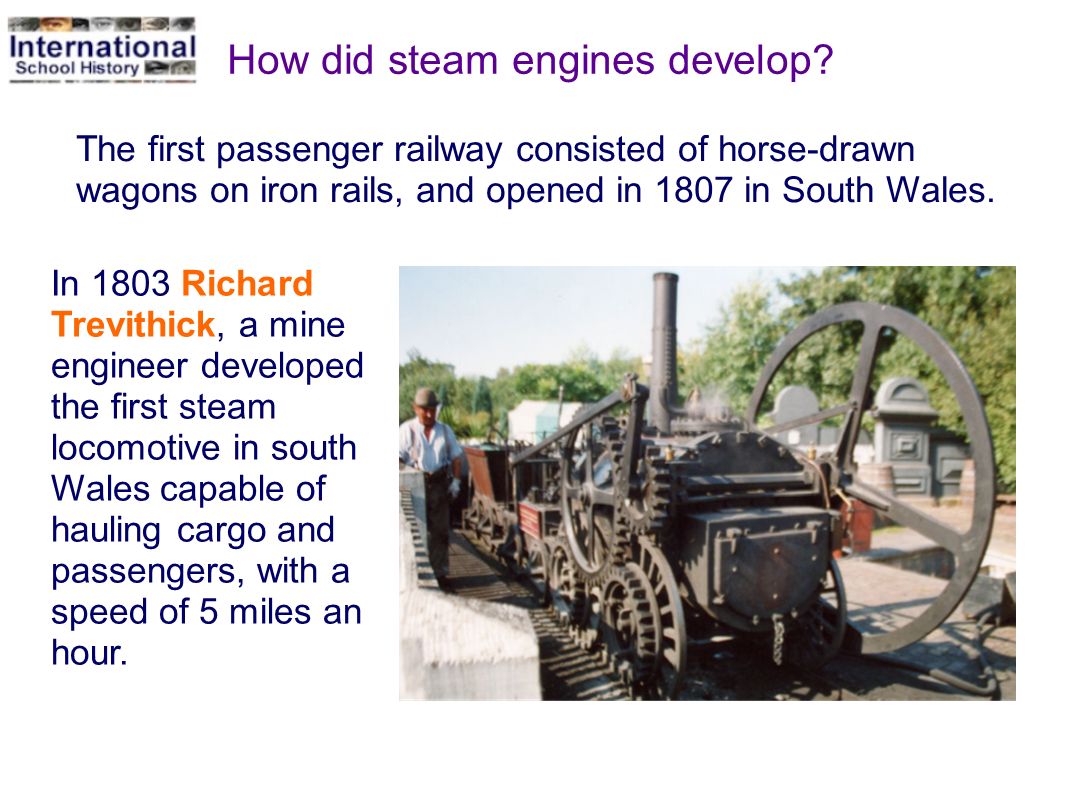 International School History

How did steam engines develop?

The first passenger railway consisted of horse-drawn wagons on iron rails, and opened in 1807 in South Wales.

In 1803 Richard Trevithick, a mine engineer developed the first steam locomotive in south Wales capable of hauling cargo and passengers, with a speed of 5 miles an hour.